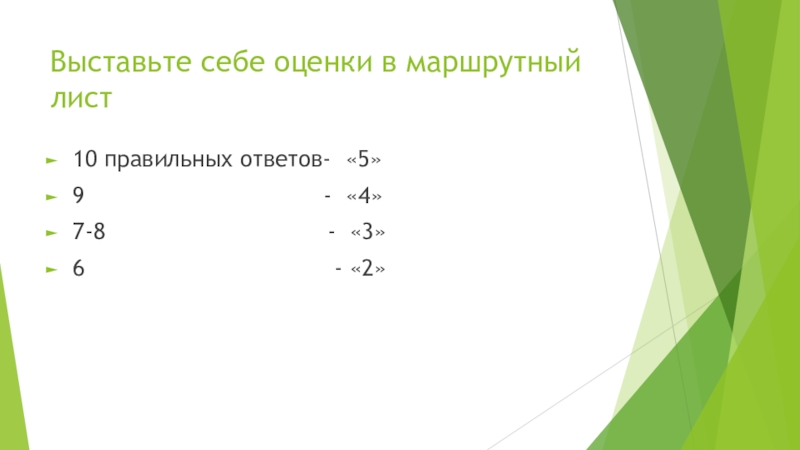 Выставьте себе оценки в маршрутный лист

10 правильных ответов- «5»

9 - «4»

7-8 - «3»

6 - «2»